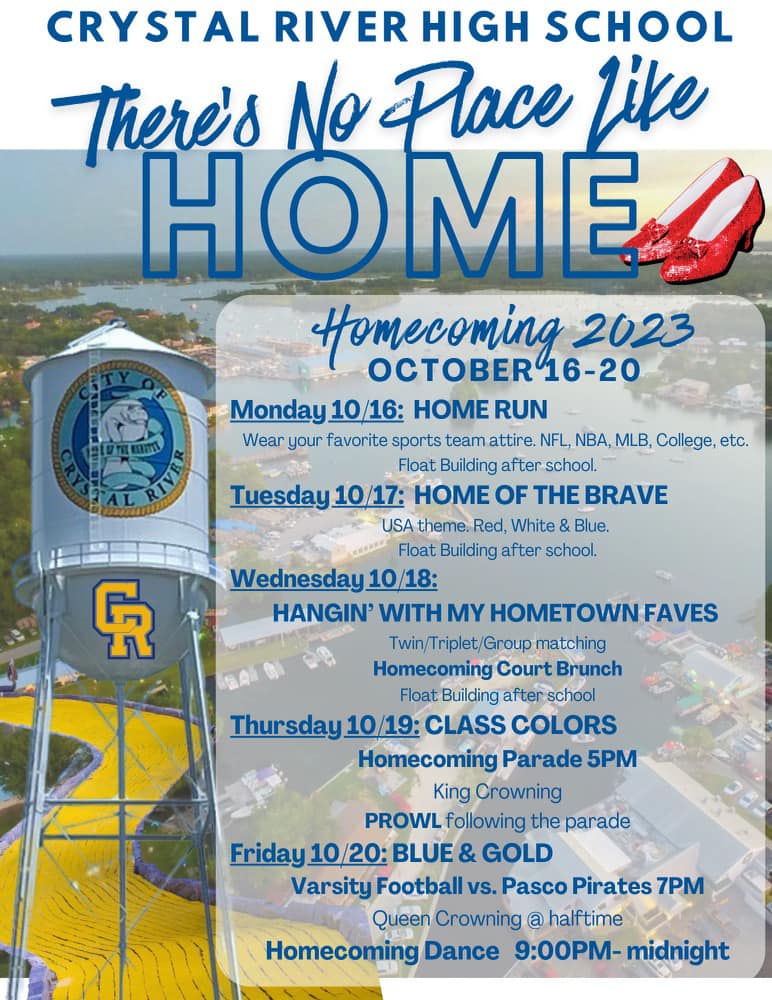 CRYSTAL RIVER HIGH SCHOOL

There's No Place Like HOME

CITY OF CRYSTAL RIVER
HOME OF THE MANATEE

CR

Homecoming 2023
OCTOBER 16-20

Monday 10/16: HOME RUN
Wear your favorite sports team attire. NFL, NBA, MLB, College, etc.
Float Building after school.

Tuesday 10/17: HOME OF THE BRAVE
USA theme. Red, White & Blue.
Float Building after school.

Wednesday 10/18:
HANGIN' WITH MY HOMETOWN FAVES
Twin/Triplet/Group matching
Homecoming Court Brunch
Float Building after school

Thursday 10/19: CLASS COLORS
Homecoming Parade 5PM
King Crowning
PROWL following the parade

Friday 10/20: BLUE & GOLD
Varsity Football vs. Pasco Pirates 7PM
Queen Crowning @ halftime
Homecoming Dance 9:00PM- midnight